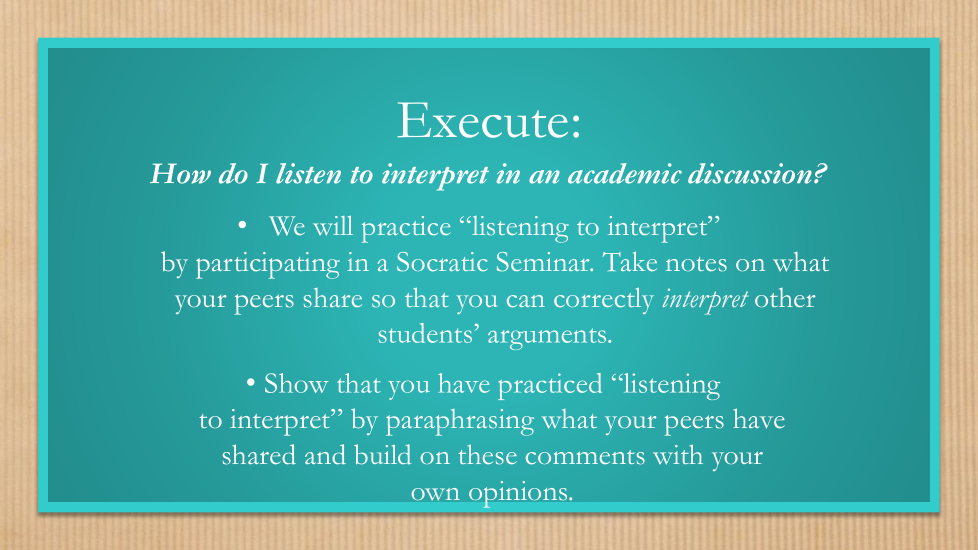 Execute:
How do I listen to interpret in an academic discussion?

• We will practice “listening to interpret” by participating in a Socratic Seminar. Take notes on what your peers share so that you can correctly interpret other students’ arguments.

• Show that you have practiced “listening to interpret” by paraphrasing what your peers have shared and build on these comments with your own opinions.